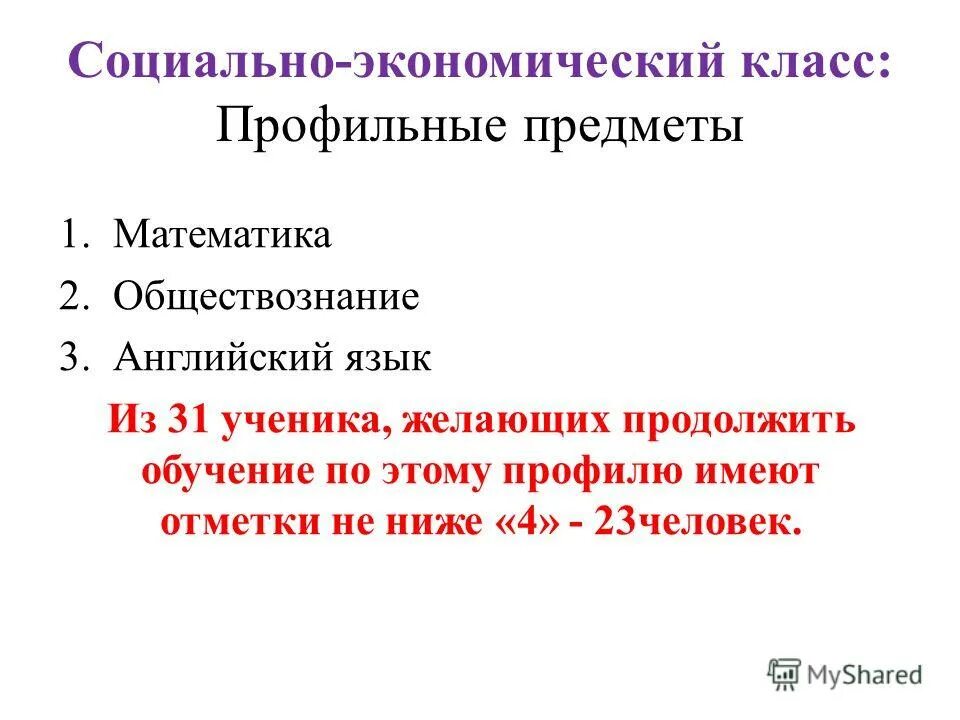 Социально-экономический класс: Профильные предметы

1. Математика
2. Обществознание
3. Английский язык

Из 31 ученика, желающих продолжить обучение по этому профилю имеют отметки не ниже «4» - 23человек.

MyShared